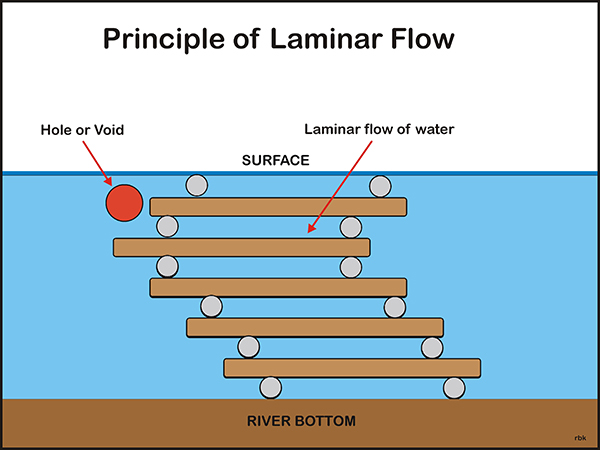 Principle of Laminar Flow

Hole or Void

Laminar flow of water

SURFACE

RIVER BOTTOM

rbk